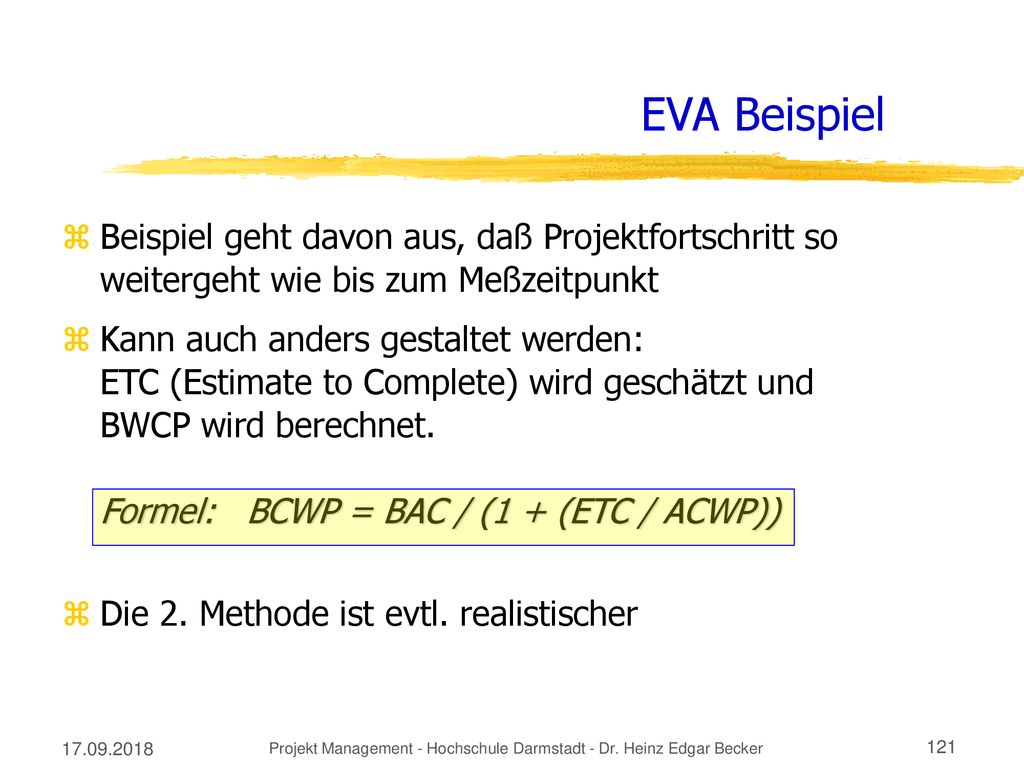 EVA Beispiel

Beispiel geht davon aus, daß Projektfortschritt so weitergeht wie bis zum Meßzeitpunkt

Kann auch anders gestaltet werden:
ETC (Estimate to Complete) wird geschätzt und BWCP wird berechnet.

Formel: BCWP = BAC / (1 + (ETC / ACWP))

Die 2. Methode ist evtl. realistischer

17.09.2018 Projekt Management - Hochschule Darmstadt - Dr. Heinz Edgar Becker 121